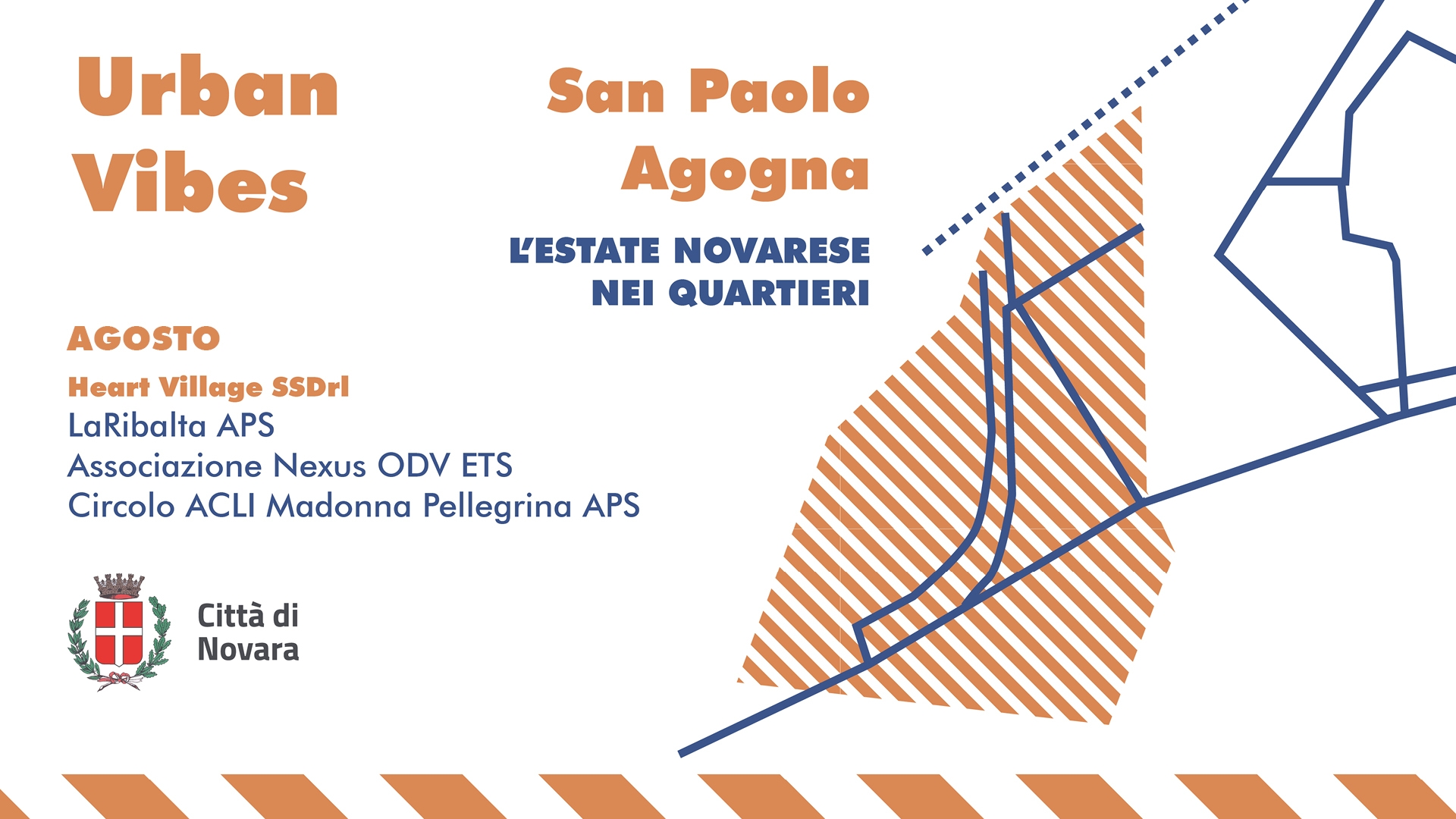 Urban Vibes

San Paolo Agogna

L'ESTATE NOVARESE NEI QUARTIERI

AGOSTO

Heart Village SSDrl
LaRibalta APS
Associazione Nexus ODV ETS
Circolo ACLI Madonna Pellegrina APS

Città di Novara